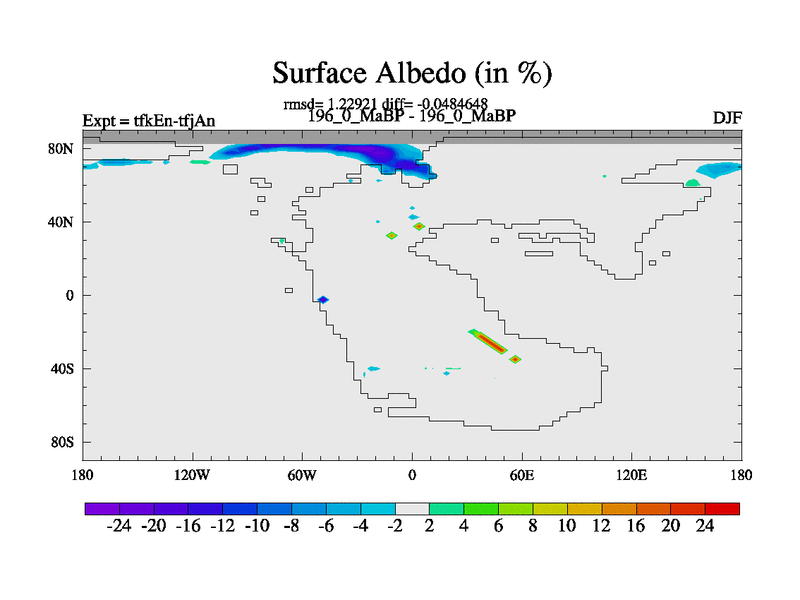 Surface Albedo (in %)

rmsd= 1.22921 diff= -0.0484648

Expt = tfkEn-tfjAn

196_0_MaBP - 196_0_MaBP

DJF

80N
40N
0
40S
80S

180
120W
60W
0
60E
120E
180

-24 -20 -16 -12 -10 -8 -6 -4 -2 2 4 6 8 10 12 16 20 24